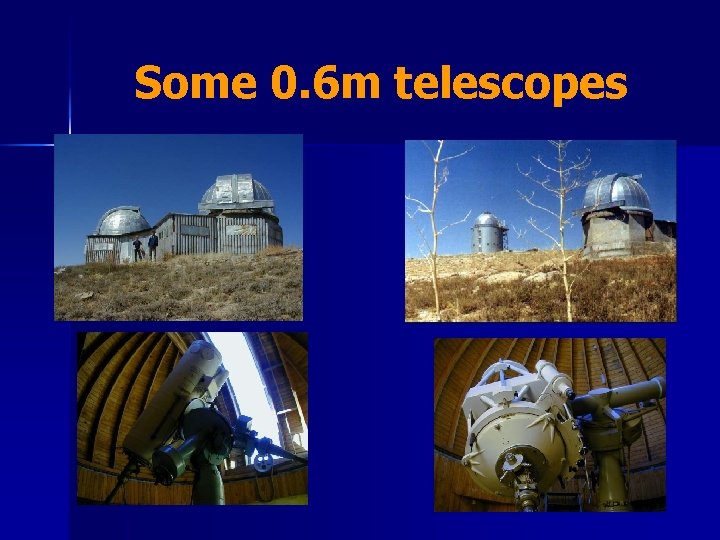 Some 0.6m telescopes